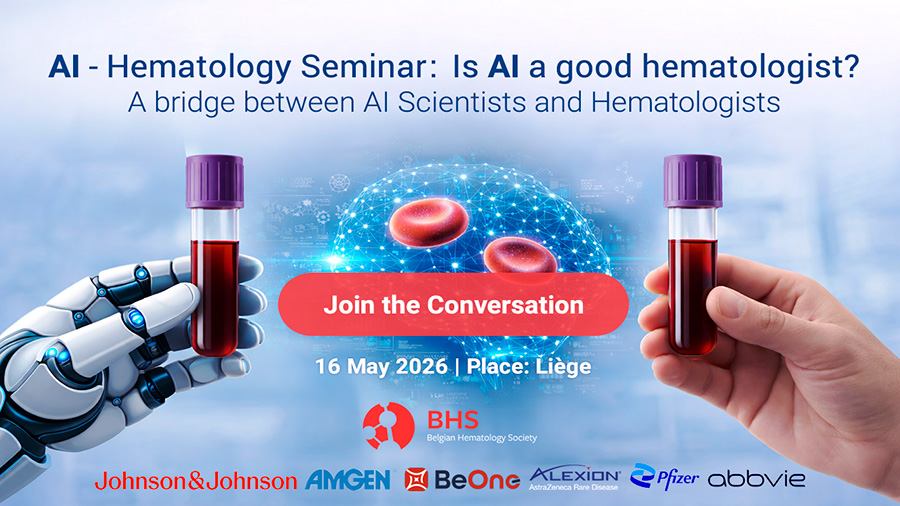 AI - Hematology Seminar: Is AI a good hematologist?
A bridge between AI Scientists and Hematologists

Join the Conversation

16 May 2026 | Place: Liège

BHS
Belgian Hematology Society

Johnson&Johnson AMGEN BeOne ALEXION AstraZeneca Rare Disease Pfizer abbvie